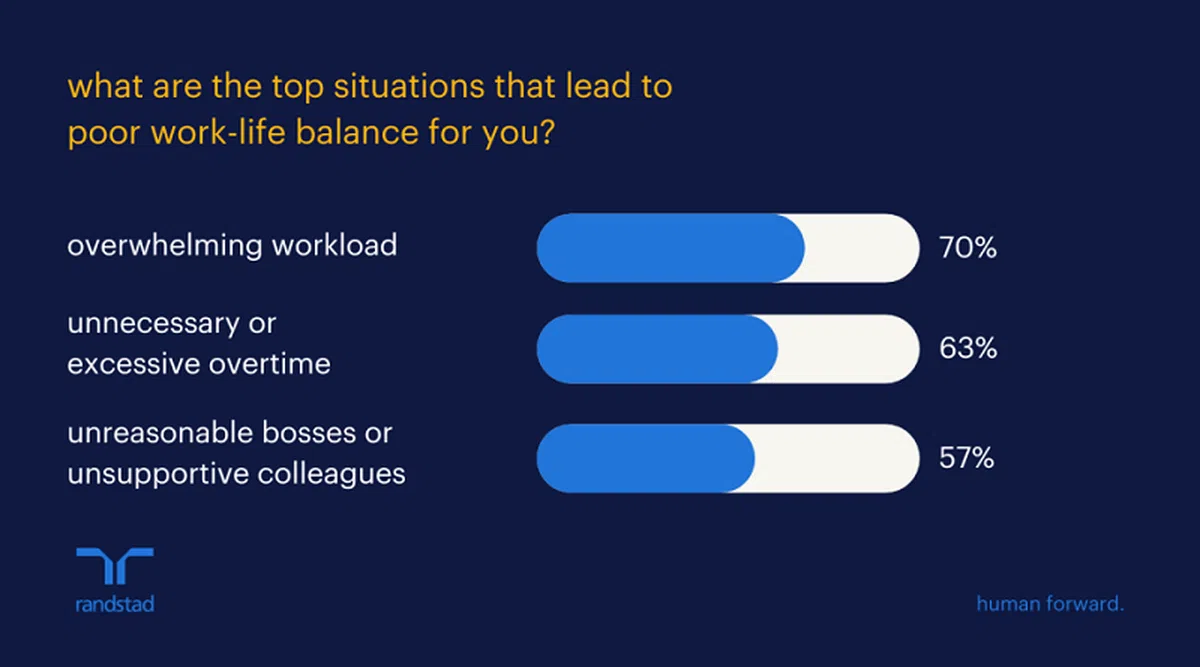 what are the top situations that lead to poor work-life balance for you?

overwhelming workload 70%

unnecessary or excessive overtime 63%

unreasonable bosses or unsupportive colleagues 57%

randstad

human forward.